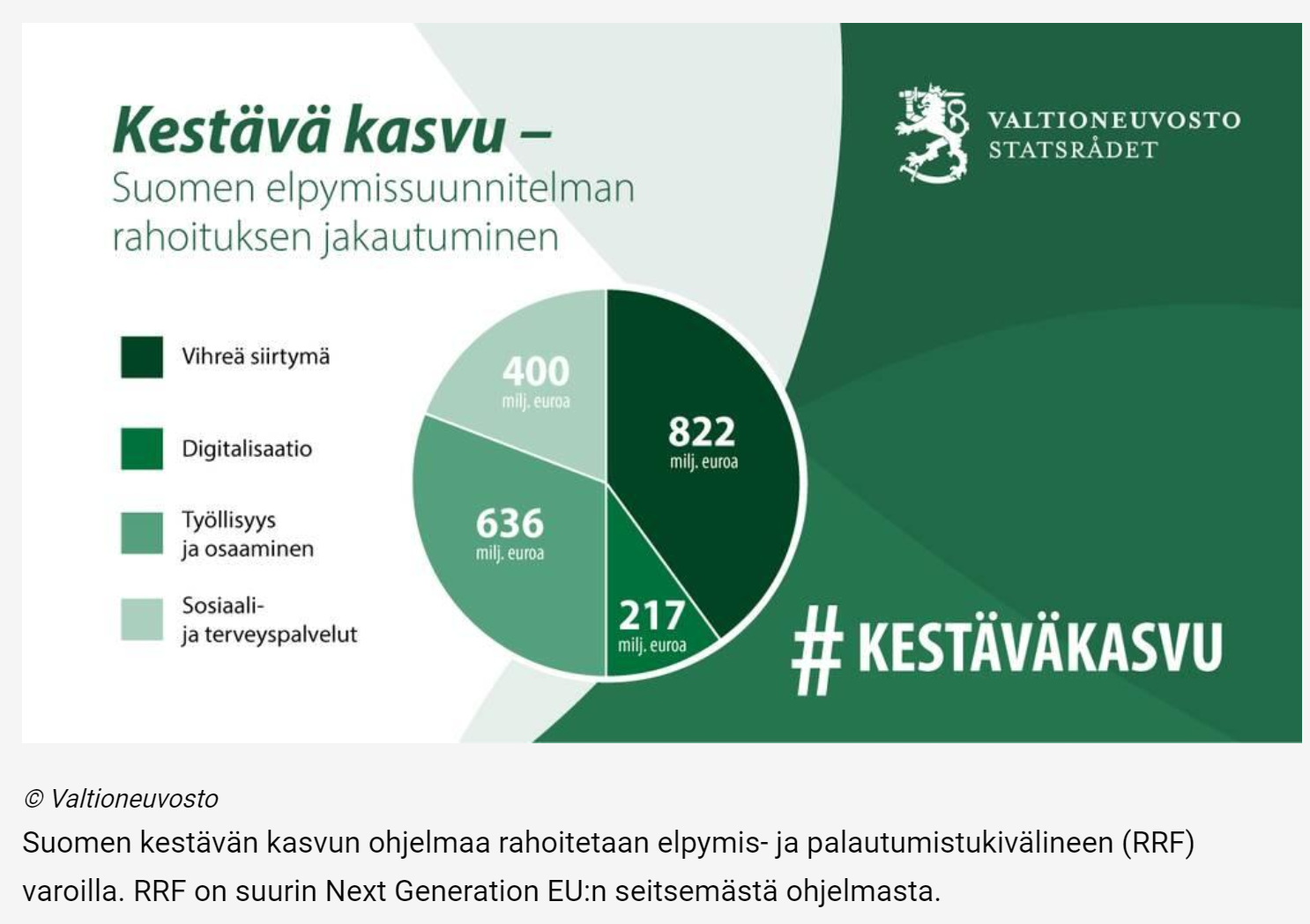 Kestävä kasvu –
Suomen elpymissuunnitelman rahoituksen jakautuminen

VALTIONEUVOSTO
STATSRÅDET

Vihreä siirtymä

Digitalisaatio

Työllisyys ja osaaminen

Sosiaali- ja terveyspalvelut

400 milj. euroa

822 milj. euroa

636 milj. euroa

217 milj. euroa

# KESTÄVÄKASVU

© Valtioneuvosto

Suomen kestävän kasvun ohjelmaa rahoitetaan elpymis- ja palautumistukivälineen (RRF) varoilla. RRF on suurin Next Generation EU:n seitsemästä ohjelmasta.